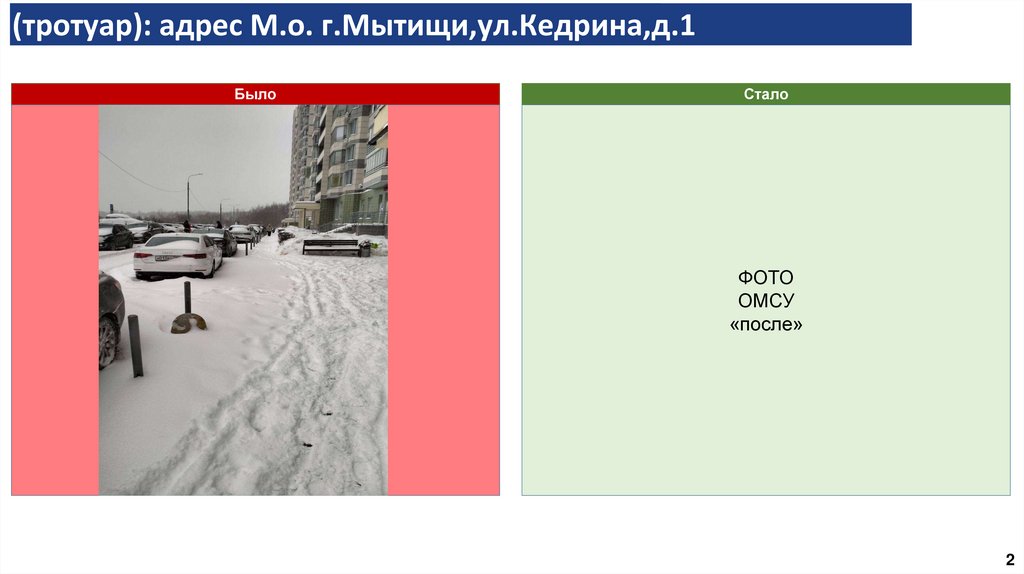 (тротуар): адрес М.о. г.Мытищи,ул.Кедрина,д.1

Было

Стало

ФОТО
ОМСУ
«после»

2